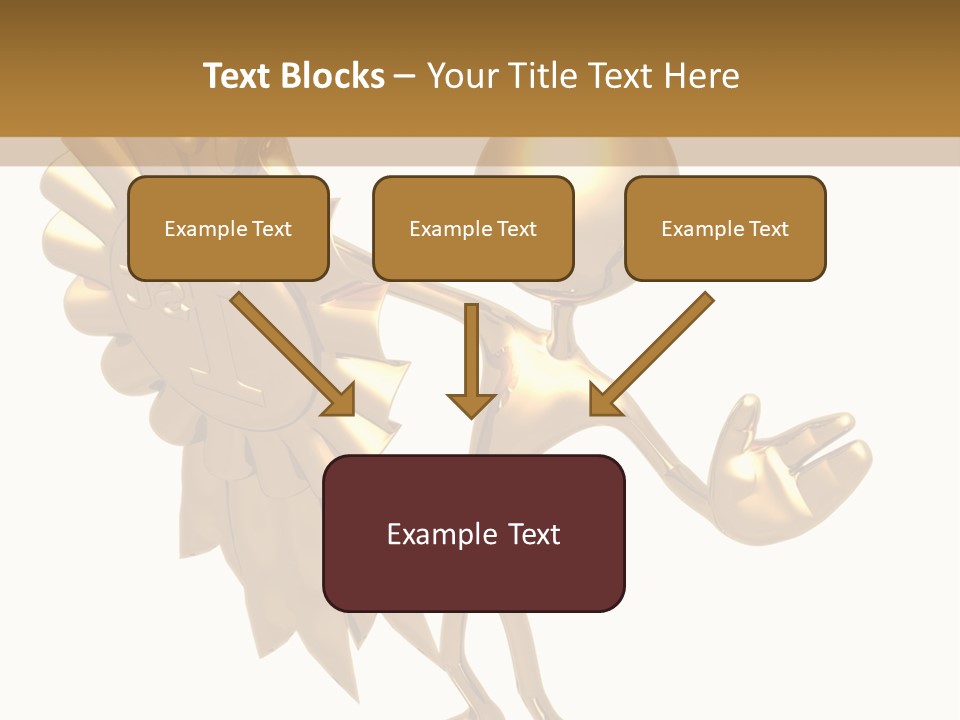 Text Blocks – Your Title Text Here

Example Text

Example Text

Example Text

Example Text